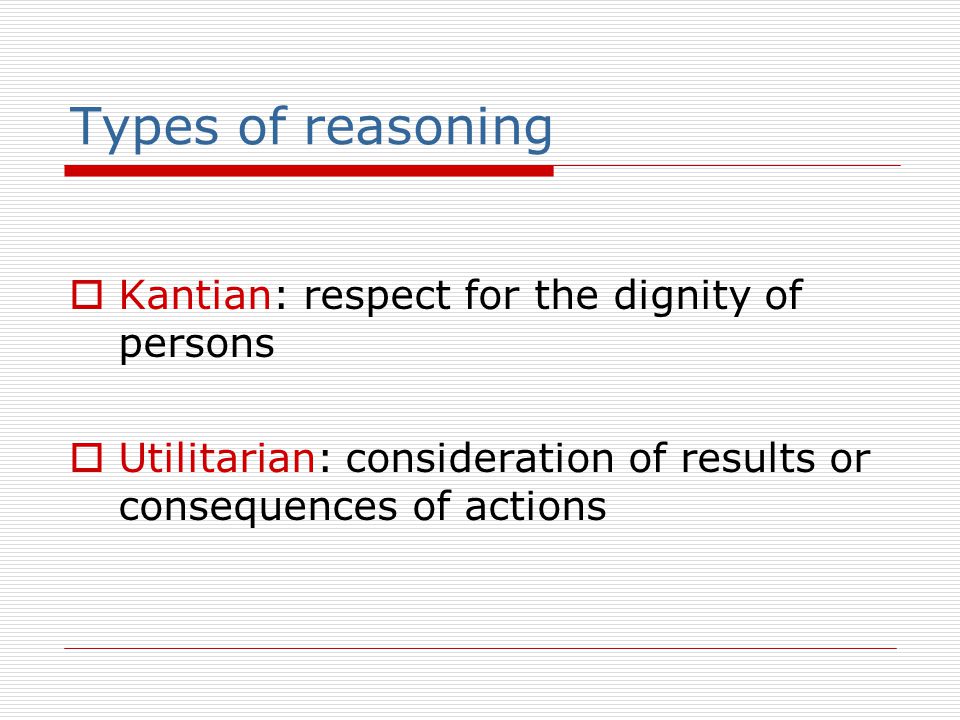 Types of reasoning

Kantian: respect for the dignity of persons

Utilitarian: consideration of results or consequences of actions